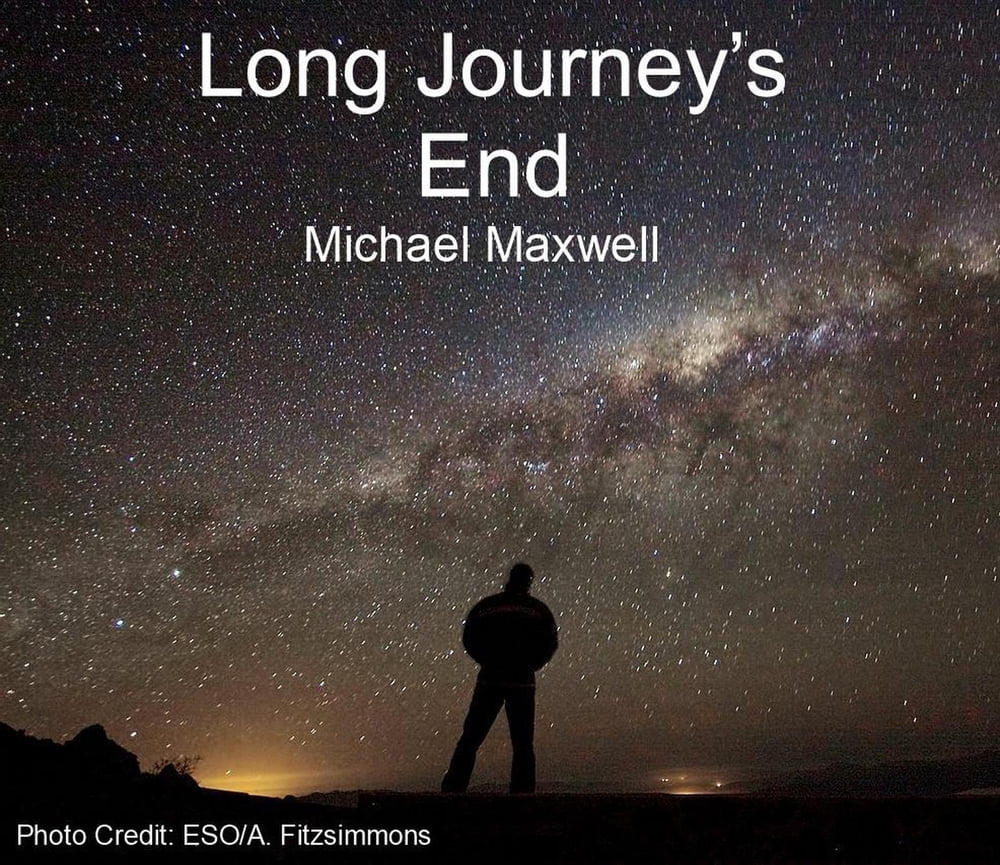 Long Journey's End
Michael Maxwell

Photo Credit: ESO/A. Fitzsimmons